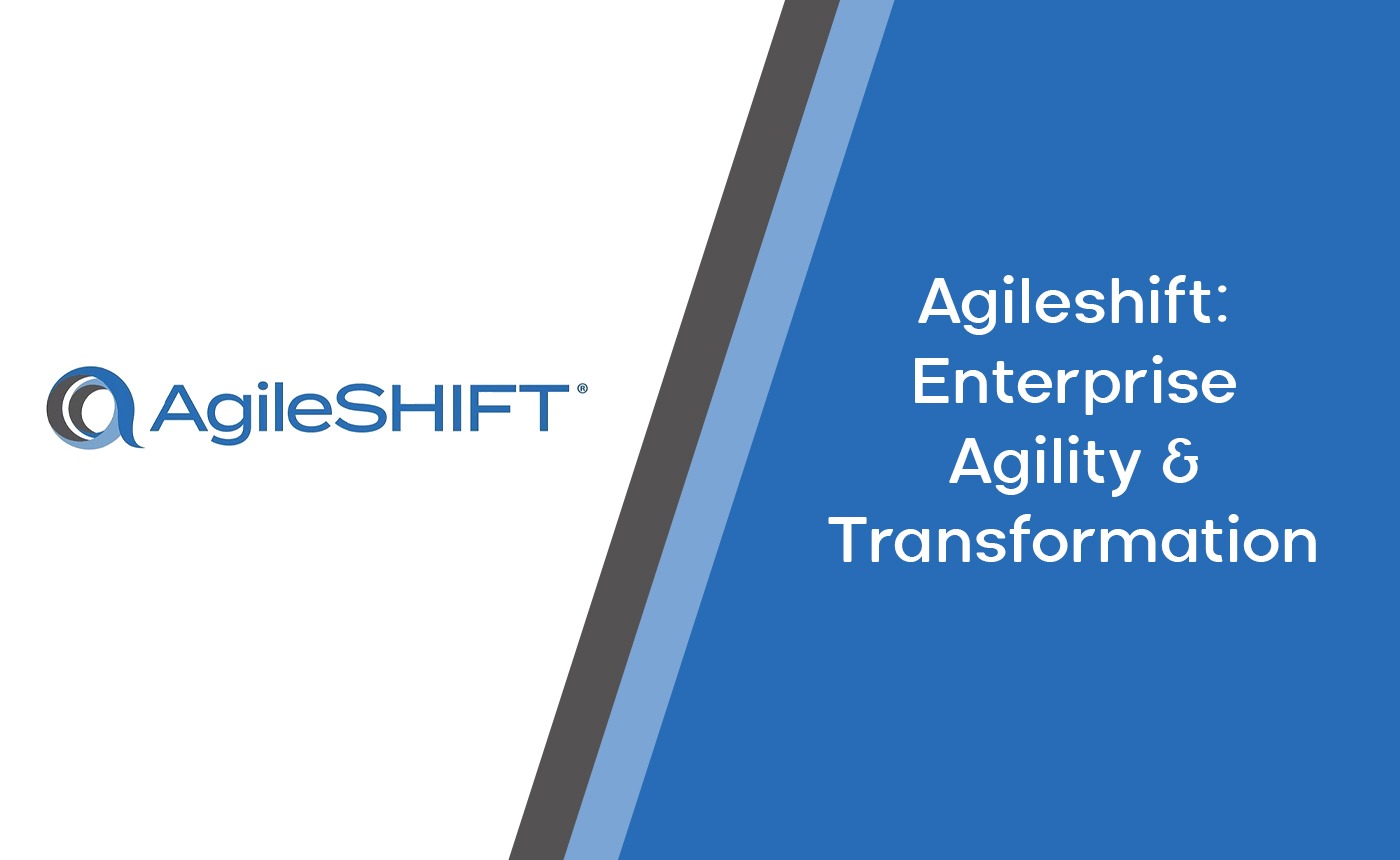 AgileSHIFT®

Agileshift: Enterprise Agility & Transformation